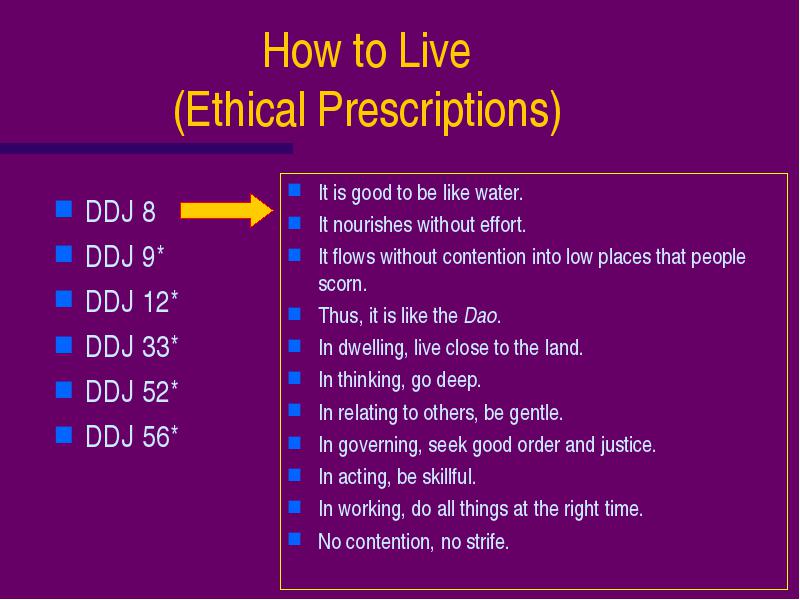 How to Live
(Ethical Prescriptions)

- DDJ 8
- DDJ 9*
- DDJ 12*
- DDJ 33*
- DDJ 52*
- DDJ 56*

- It is good to be like water.
- It nourishes without effort.
- It flows without contention into low places that people scorn.
- Thus, it is like the Dao.
- In dwelling, live close to the land.
- In thinking, go deep.
- In relating to others, be gentle.
- In governing, seek good order and justice.
- In acting, be skillful.
- In working, do all things at the right time.
- No contention, no strife.